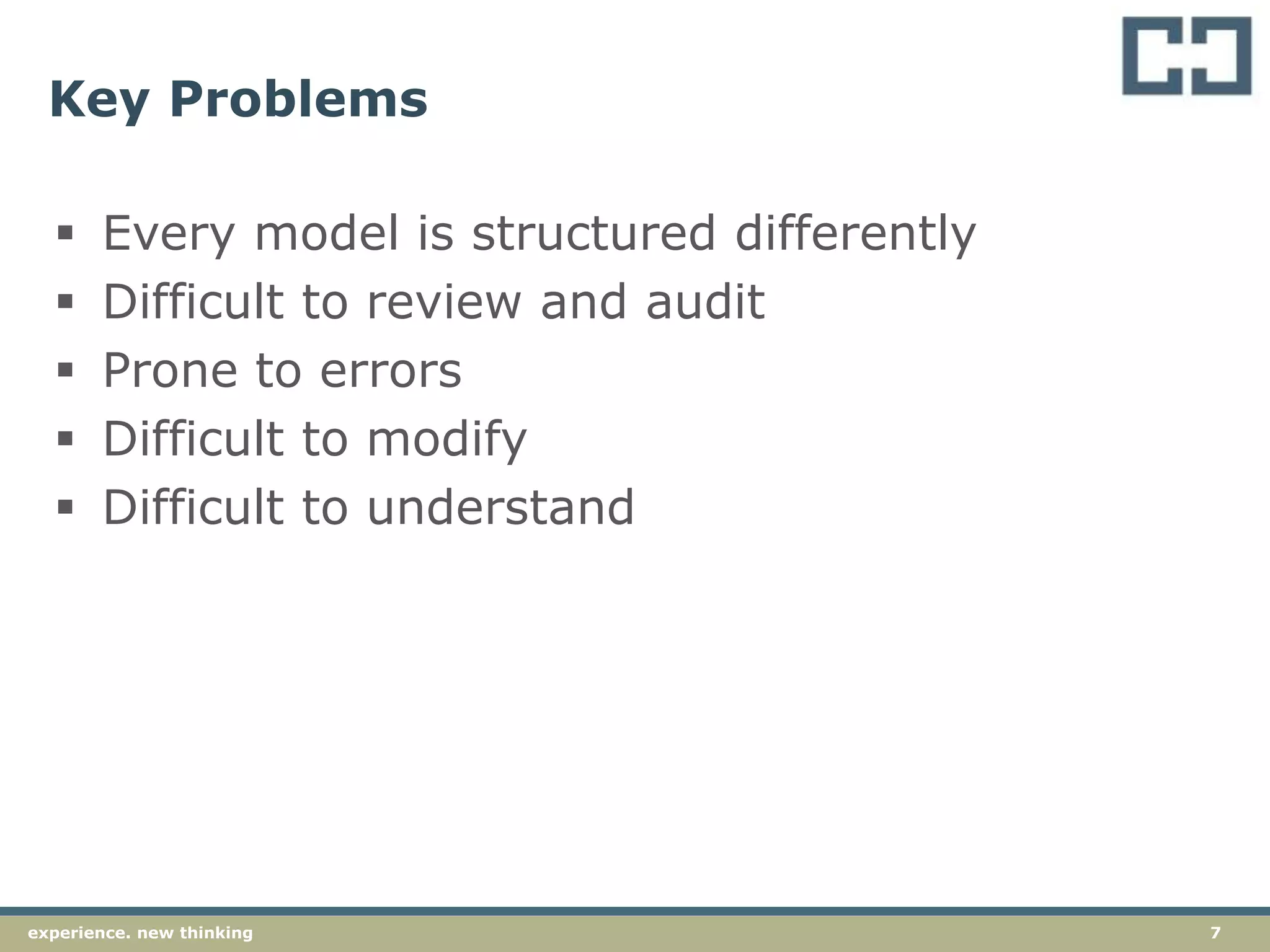 Key Problems

▪ Every model is structured differently
▪ Difficult to review and audit
▪ Prone to errors
▪ Difficult to modify
▪ Difficult to understand

experience. new thinking

7